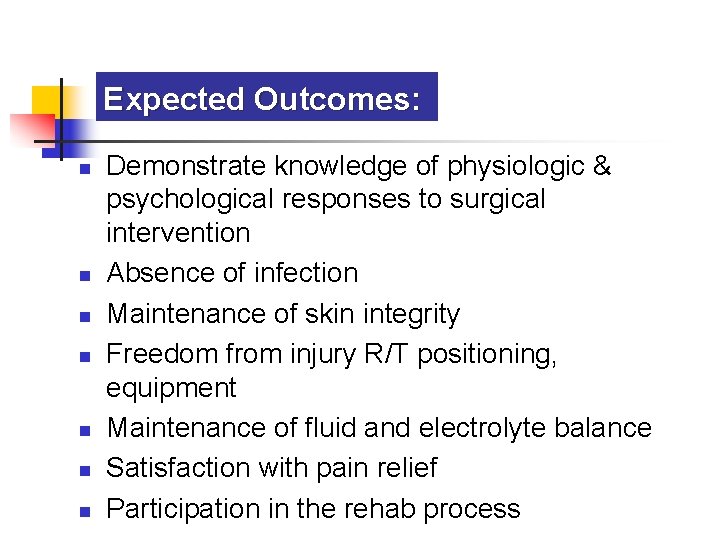 Expected Outcomes:

• Demonstrate knowledge of physiologic & psychological responses to surgical intervention
• Absence of infection
• Maintenance of skin integrity
• Freedom from injury R/T positioning, equipment
• Maintenance of fluid and electrolyte balance
• Satisfaction with pain relief
• Participation in the rehab process